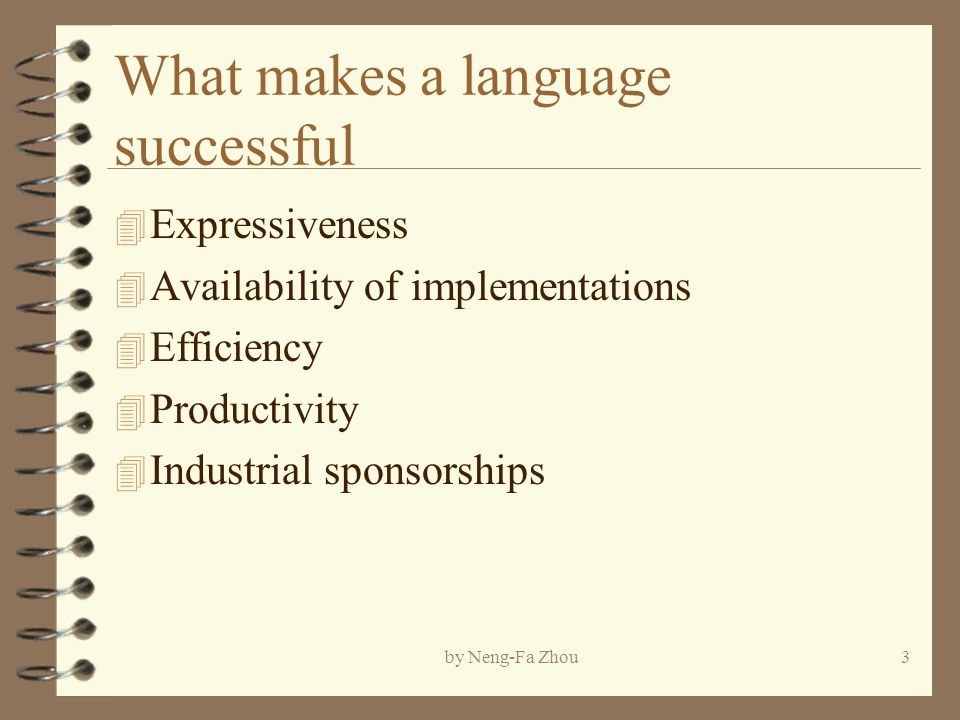 What makes a language successful

Expressiveness

Availability of implementations

Efficiency

Productivity

Industrial sponsorships

by Neng-Fa Zhou

3